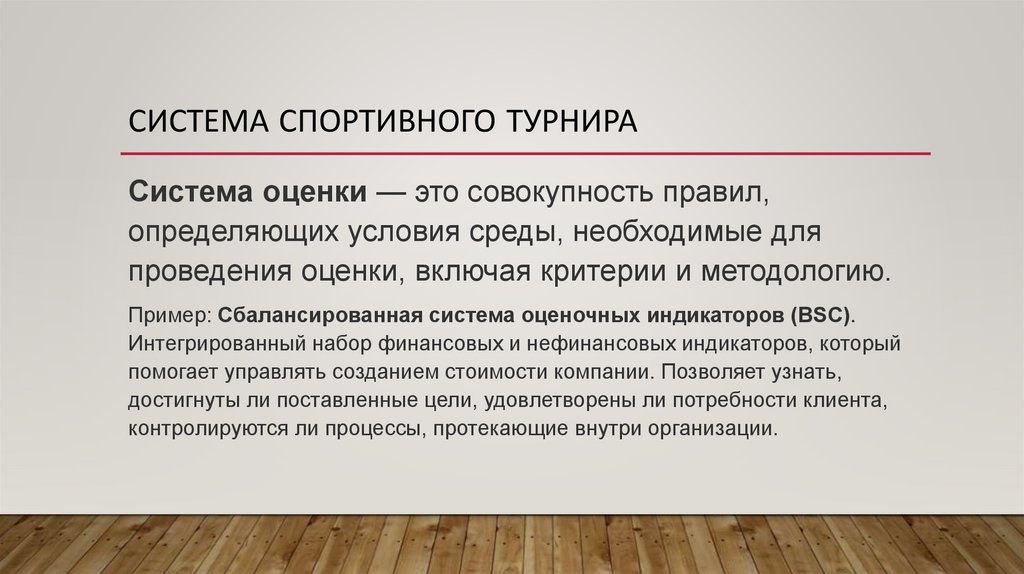 СИСТЕМА СПОРТИВНОГО ТУРНИРА

Система оценки — это совокупность правил, определяющих условия среды, необходимые для проведения оценки, включая критерии и методологию.

Пример: Сбалансированная система оценочных индикаторов (BSC). Интегрированный набор финансовых и нефинансовых индикаторов, который помогает управлять созданием стоимости компании. Позволяет узнать, достигнуты ли поставленные цели, удовлетворены ли потребности клиента, контролируются ли процессы, протекающие внутри организации.